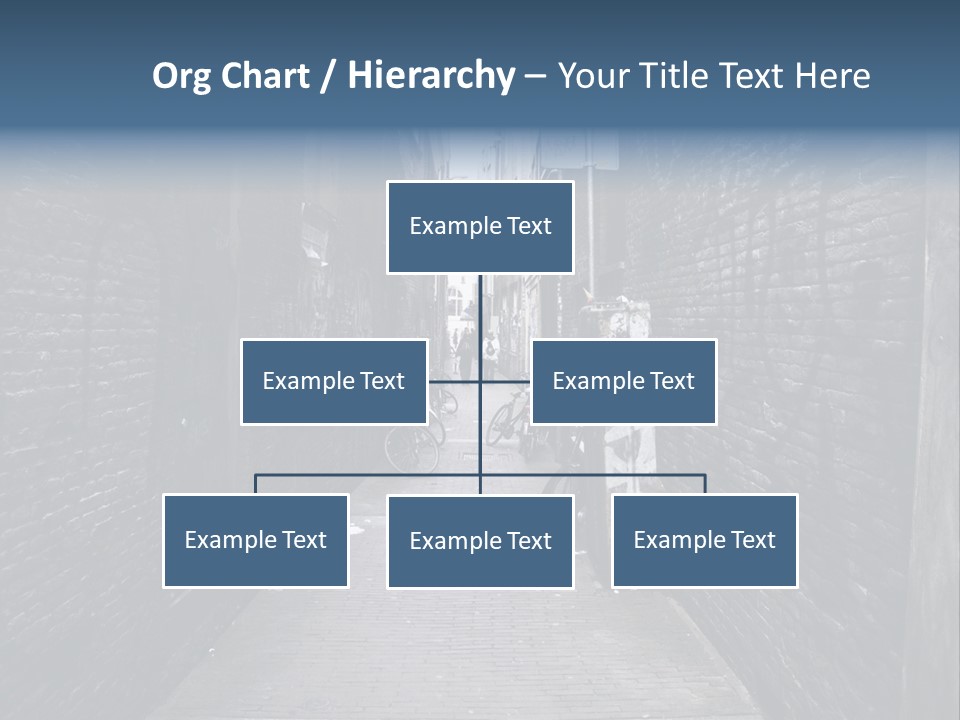 Org Chart / Hierarchy – Your Title Text Here

Example Text

Example Text

Example Text

Example Text

Example Text

Example Text